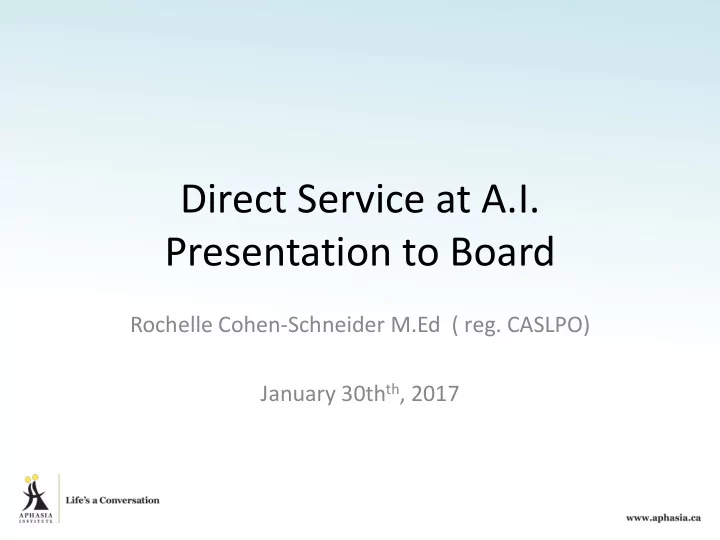 Direct Service at A.I.
Presentation to Board

Rochelle Cohen-Schneider M.Ed ( reg. CASLPO)

January 30th$^{th}$, 2017

APHASIA INSTITUTE

Life's a Conversation

www.aphasia.ca